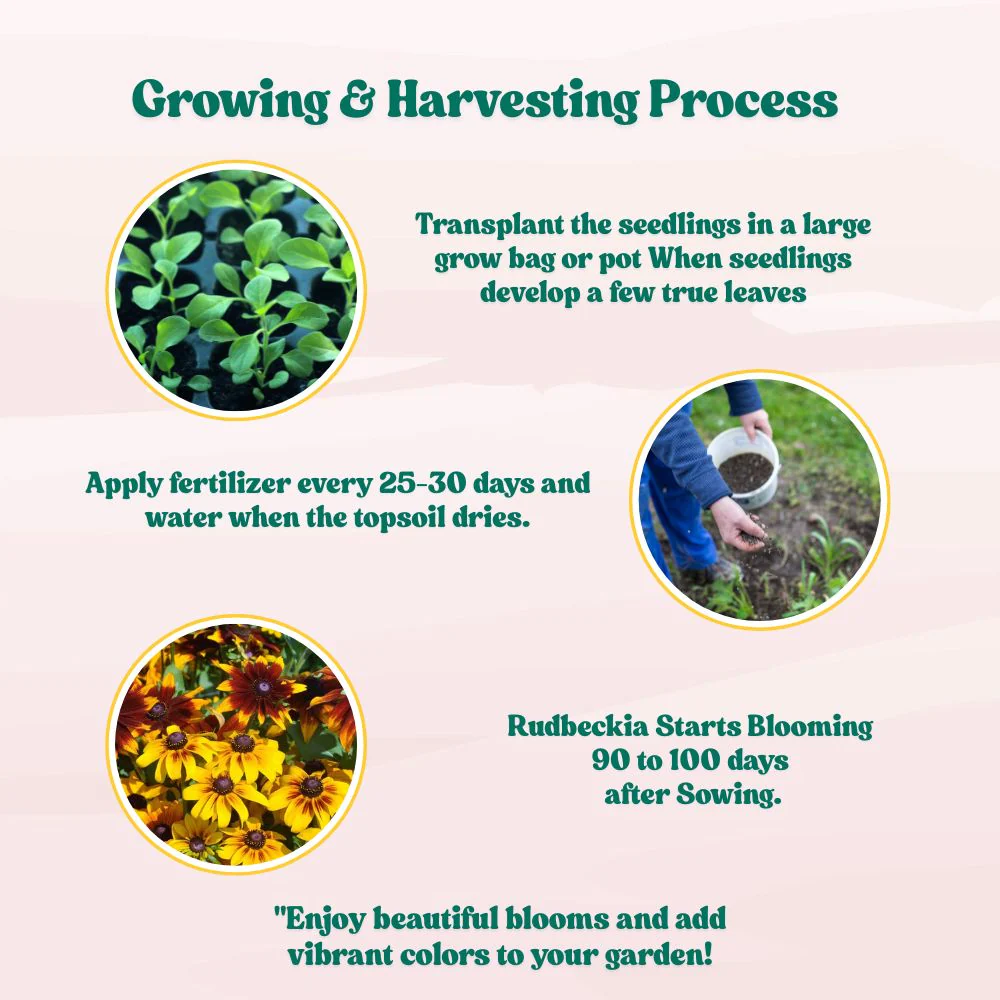 Growing & Harvesting Process

Transplant the seedlings in a large grow bag or pot When seedlings develop a few true leaves

Apply fertilizer every 25-30 days and water when the topsoil dries.

Rudbeckia Starts Blooming 90 to 100 days after Sowing.

"Enjoy beautiful blooms and add vibrant colors to your garden!